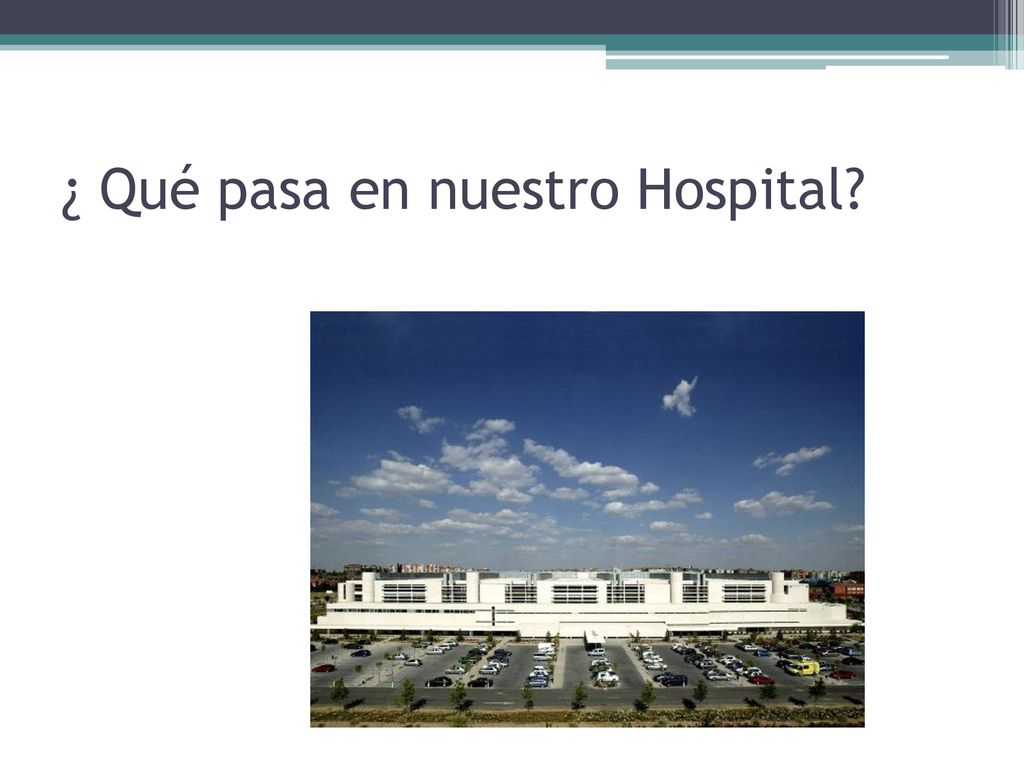 ¿ Qué pasa en nuestro Hospital?